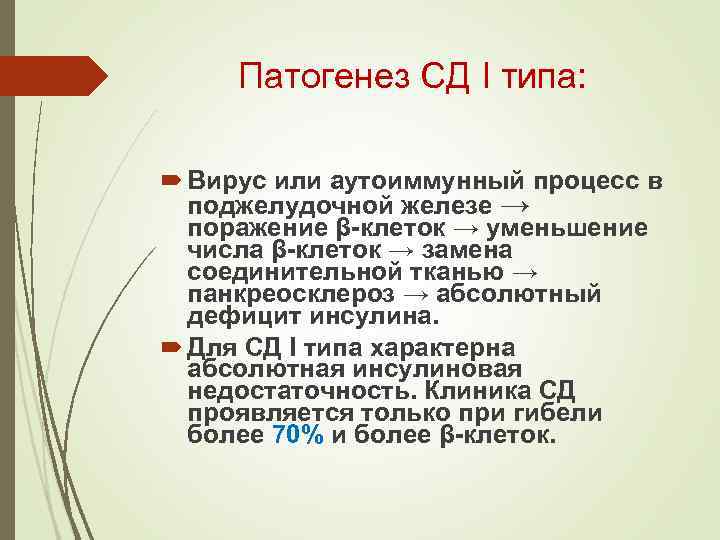 Патогенез СД I типа:

Вирус или аутоиммунный процесс в поджелудочной железе → поражение β-клеток → уменьшение числа β-клеток → замена соединительной тканью → панкреосклероз → абсолютный дефицит инсулина.

Для СД I типа характерна абсолютная инсулиновая недостаточность. Клиника СД проявляется только при гибели более 70% и более β-клеток.